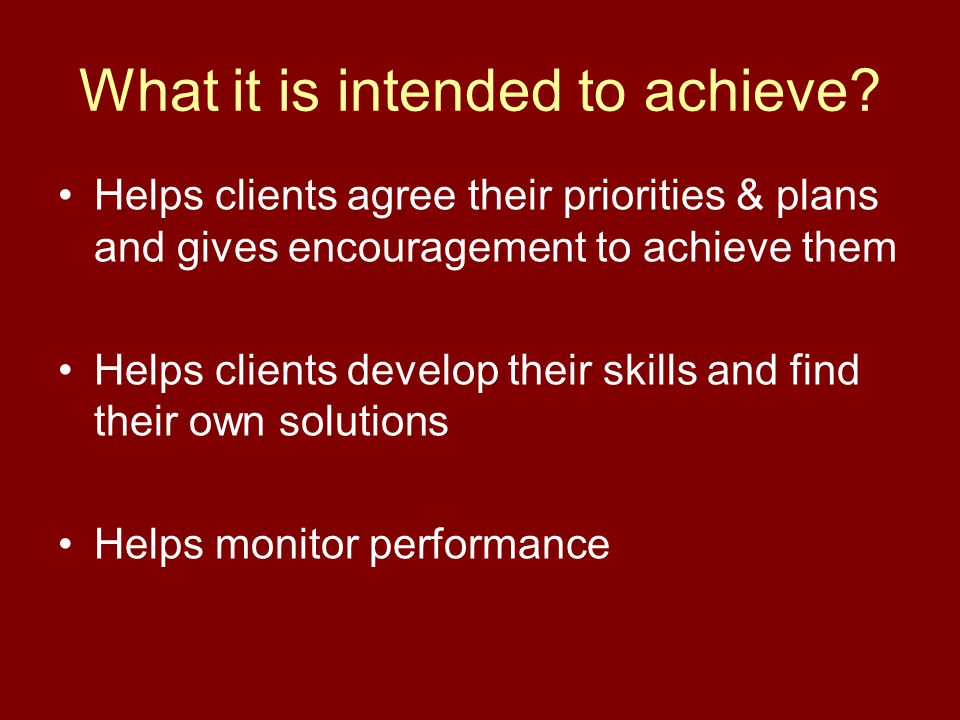 What it is intended to achieve?

• Helps clients agree their priorities & plans and gives encouragement to achieve them

• Helps clients develop their skills and find their own solutions

• Helps monitor performance